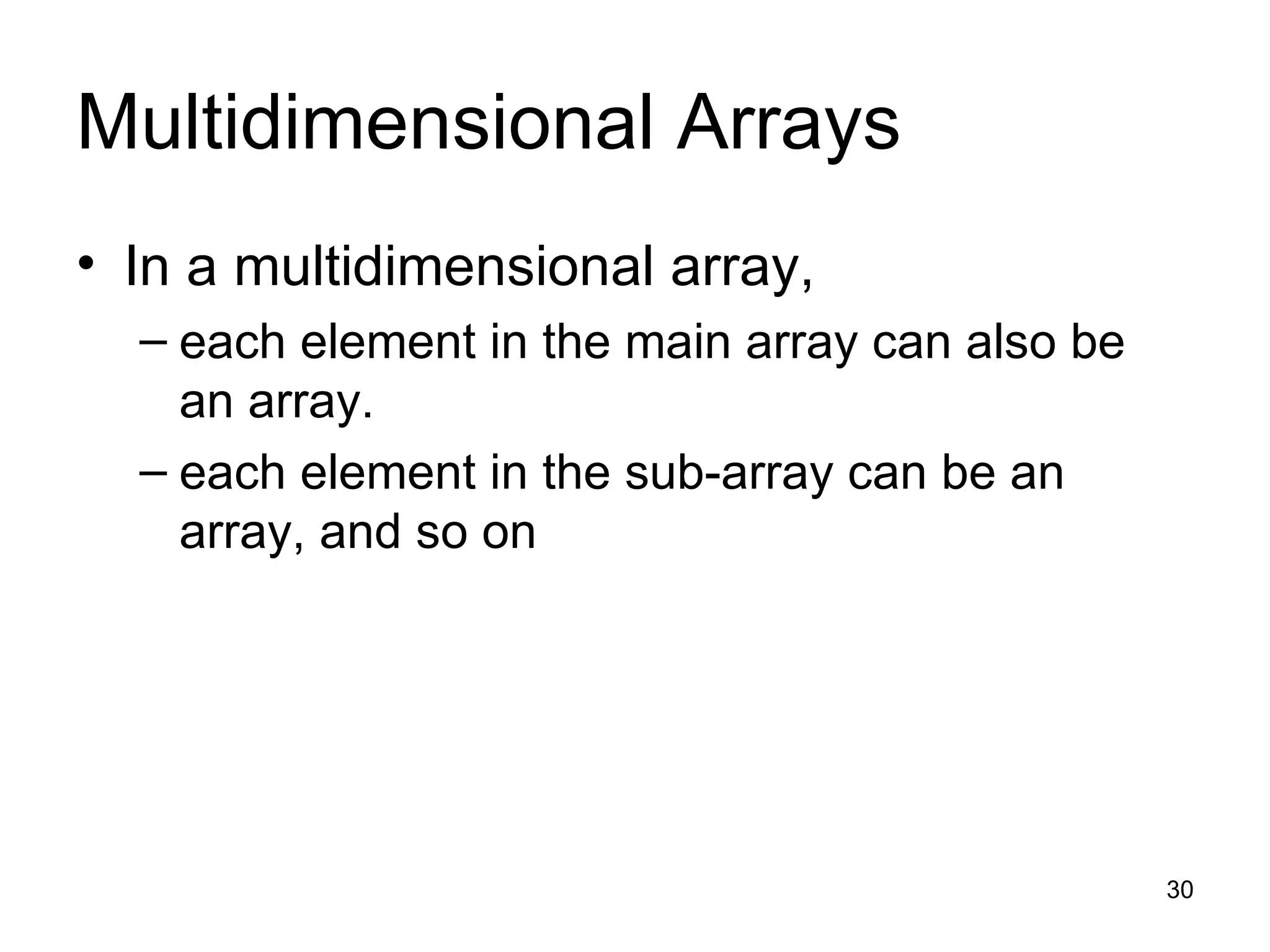 Multidimensional Arrays

• In a multidimensional array,
– each element in the main array can also be an array.
– each element in the sub-array can be an array, and so on

30